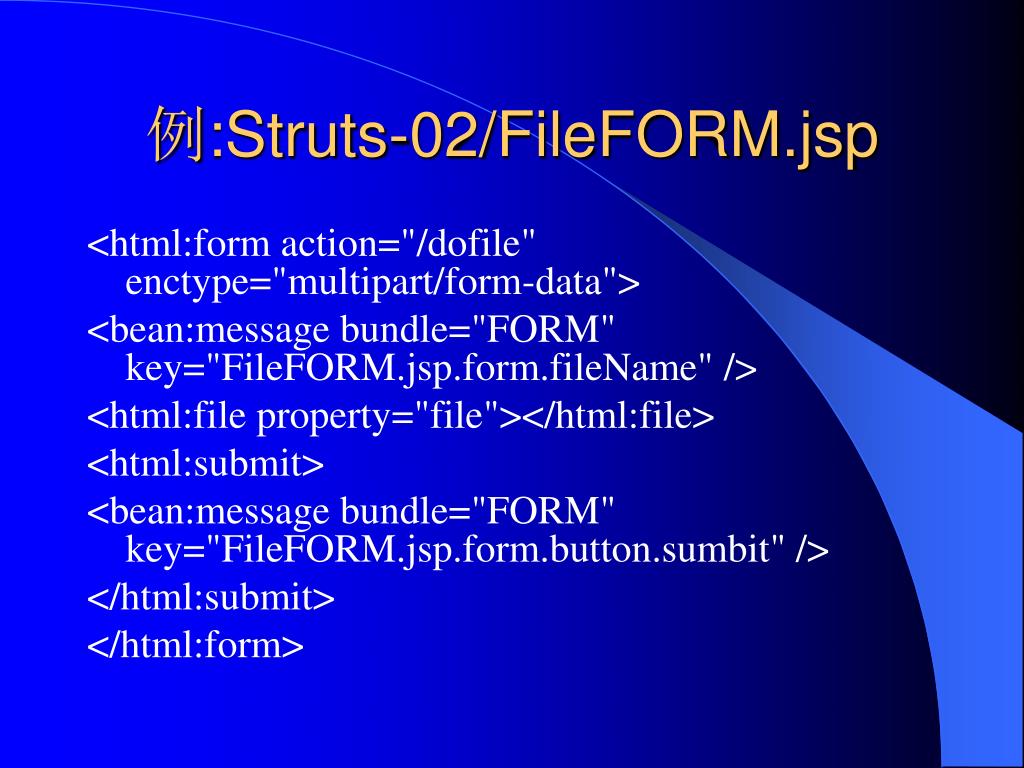 例:Struts-02/FileFORM.jsp

<html:form action="/dofile" enctype="multipart/form-data">

<bean:message bundle="FORM" key="FileFORM.jsp.form.fileName" />

<html:file property="file"></html:file>

<html:submit>

<bean:message bundle="FORM" key="FileFORM.jsp.form.button.sumbit" />

</html:submit>

</html:form>